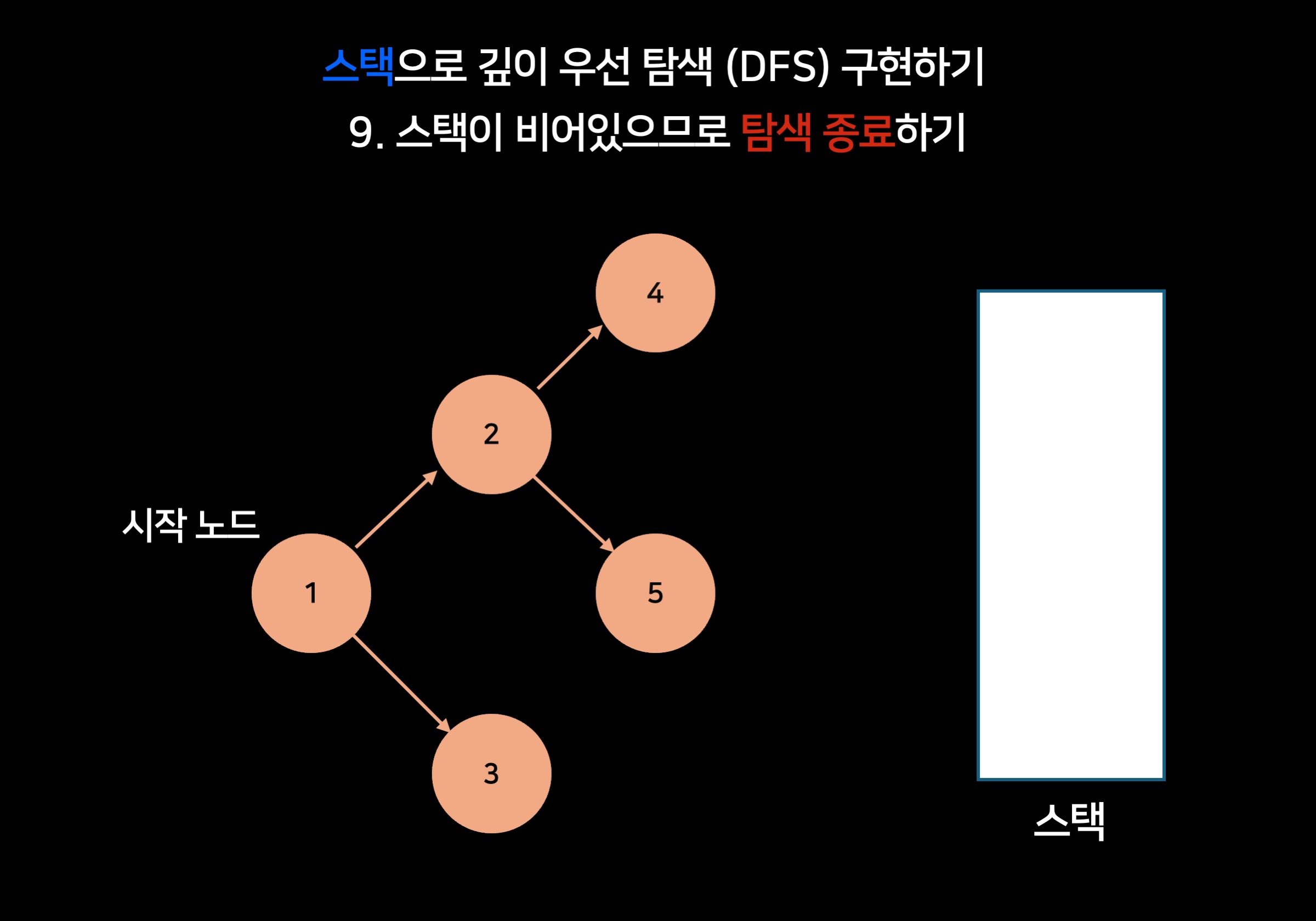 스택으로 깊이 우선 탐색 (DFS) 구현하기
9. 스택이 비어있으므로 탐색 종료하기

4
2
시작 노드
1
5
3

스택